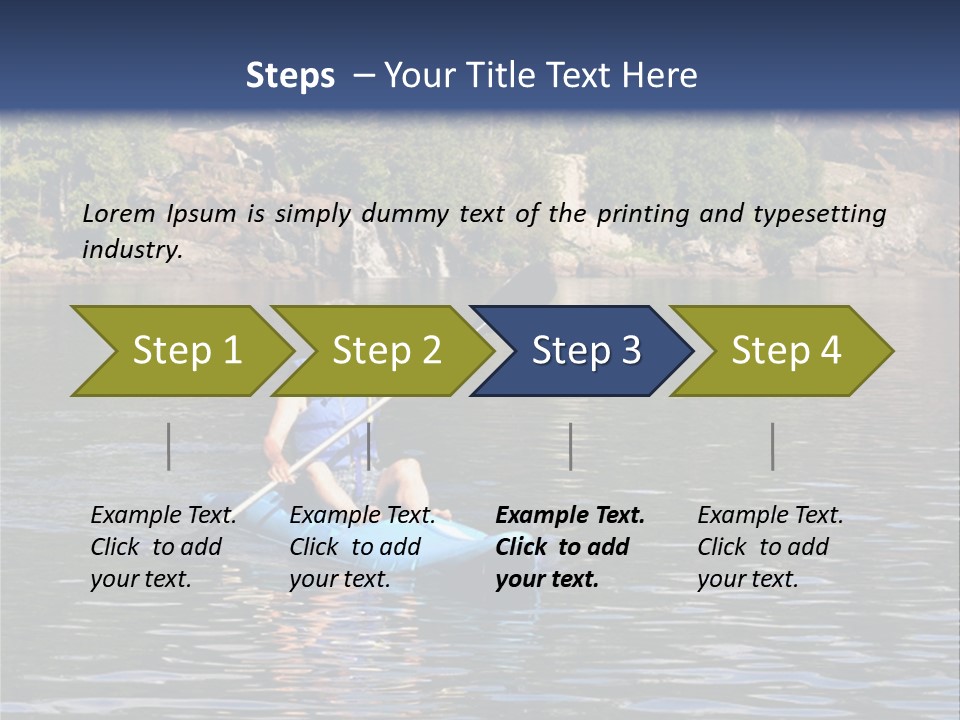 Steps – Your Title Text Here

Lorem Ipsum is simply dummy text of the printing and typesetting industry.

Step 1

Step 2

Step 3

Step 4

Example Text. Click to add your text.

Example Text. Click to add your text.

Example Text. Click to add your text.

Example Text. Click to add your text.